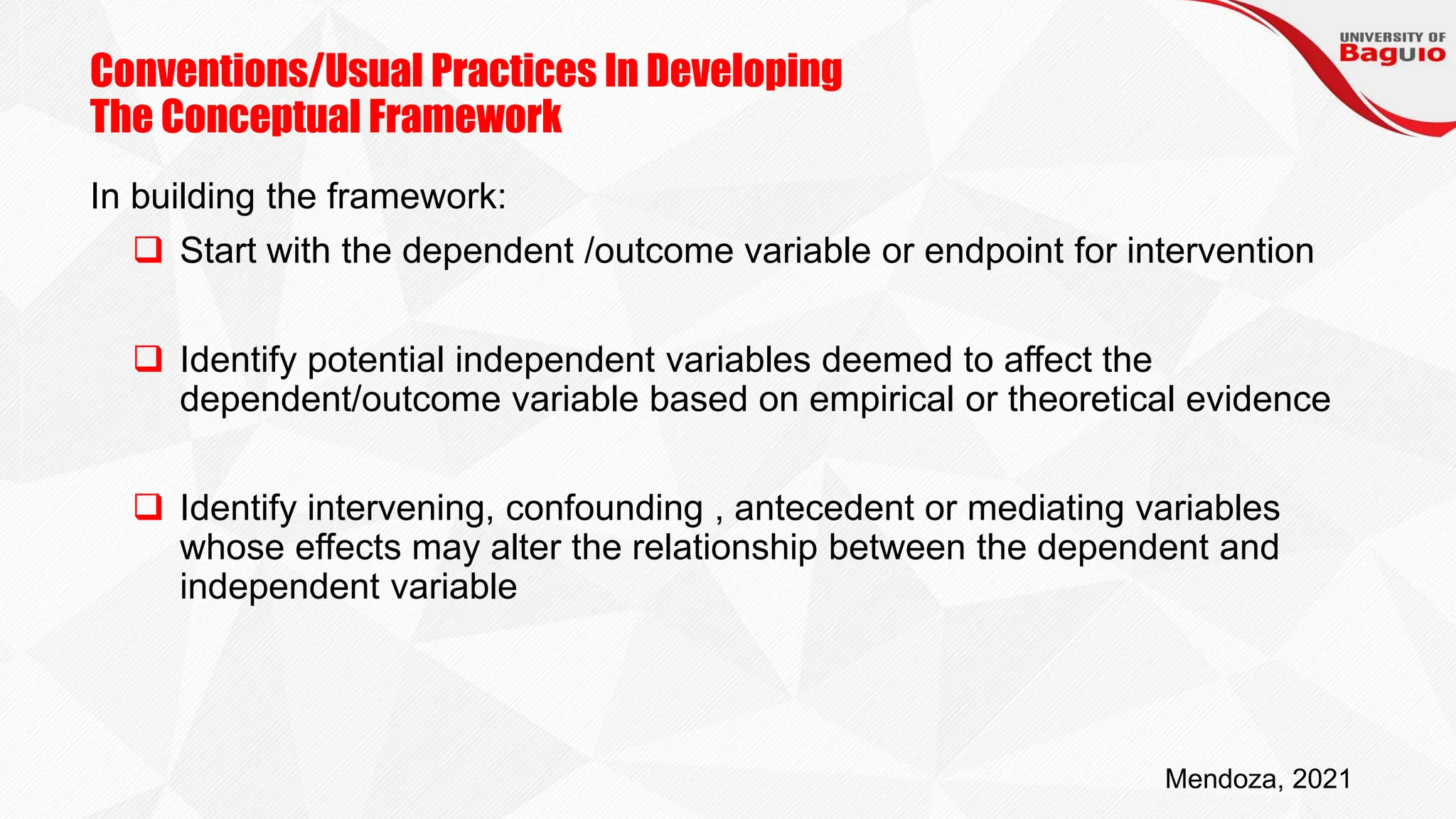 UNIVERSITY OF Baguio

Conventions/Usual Practices In Developing The Conceptual Framework

In building the framework:

❑ Start with the dependent /outcome variable or endpoint for intervention

❑ Identify potential independent variables deemed to affect the dependent/outcome variable based on empirical or theoretical evidence

❑ Identify intervening, confounding , antecedent or mediating variables whose effects may alter the relationship between the dependent and independent variable

Mendoza, 2021